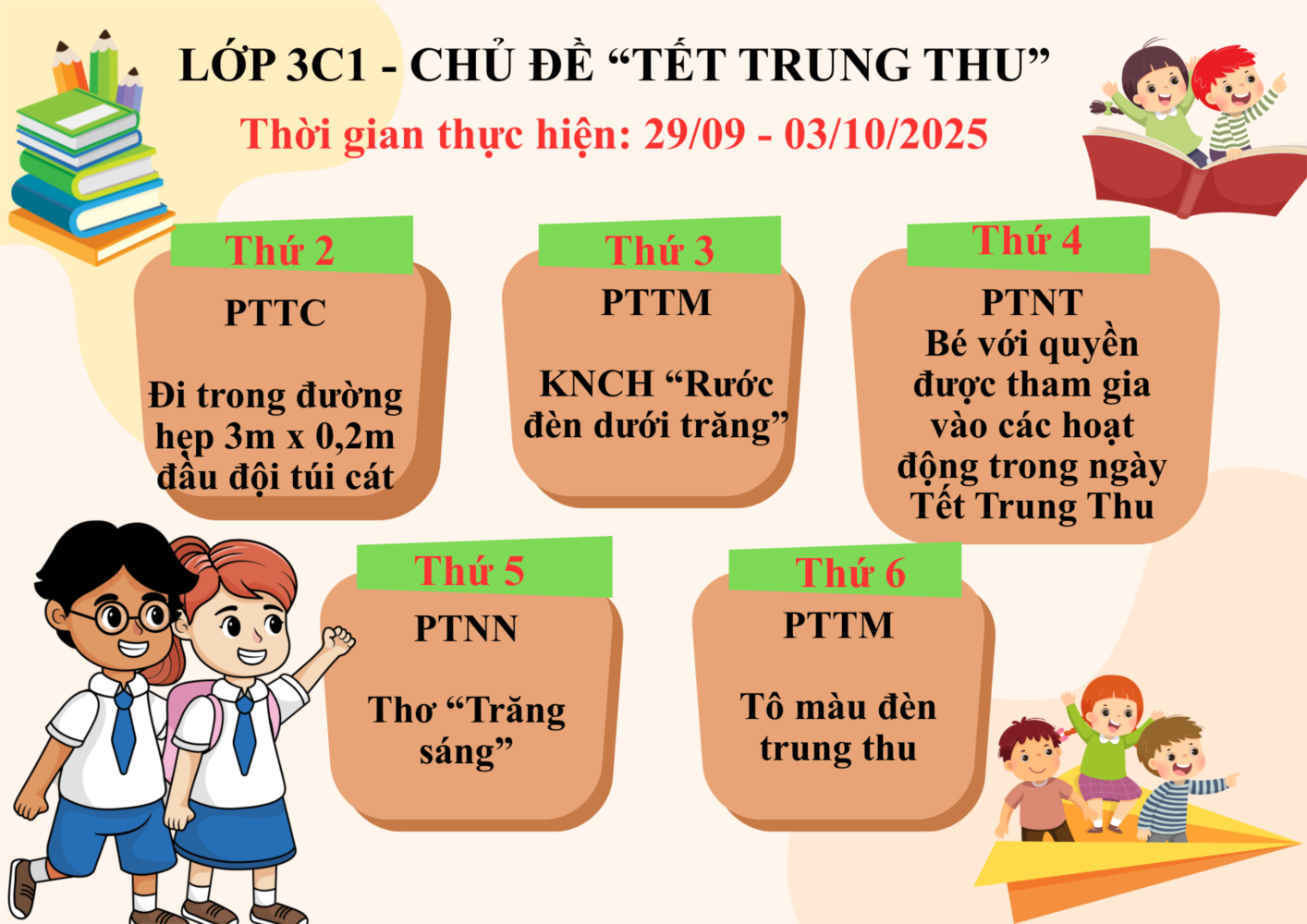 LỚP 3C1 - CHỦ ĐỀ “TẾT TRUNG THU”

Thời gian thực hiện: 29/09 - 03/10/2025

Thứ 2

PTTC

Đi trong đường hẹp 3m x 0,2m đầu đội túi cát

Thứ 3

PTTM

KNCH “Rước đèn dưới trăng”

Thứ 4

PTNT
Bé với quyền được tham gia vào các hoạt động trong ngày Tết Trung Thu

Thứ 5

PTNN

Thơ “Trăng sáng”

Thứ 6

PTTM

Tô màu đèn trung thu